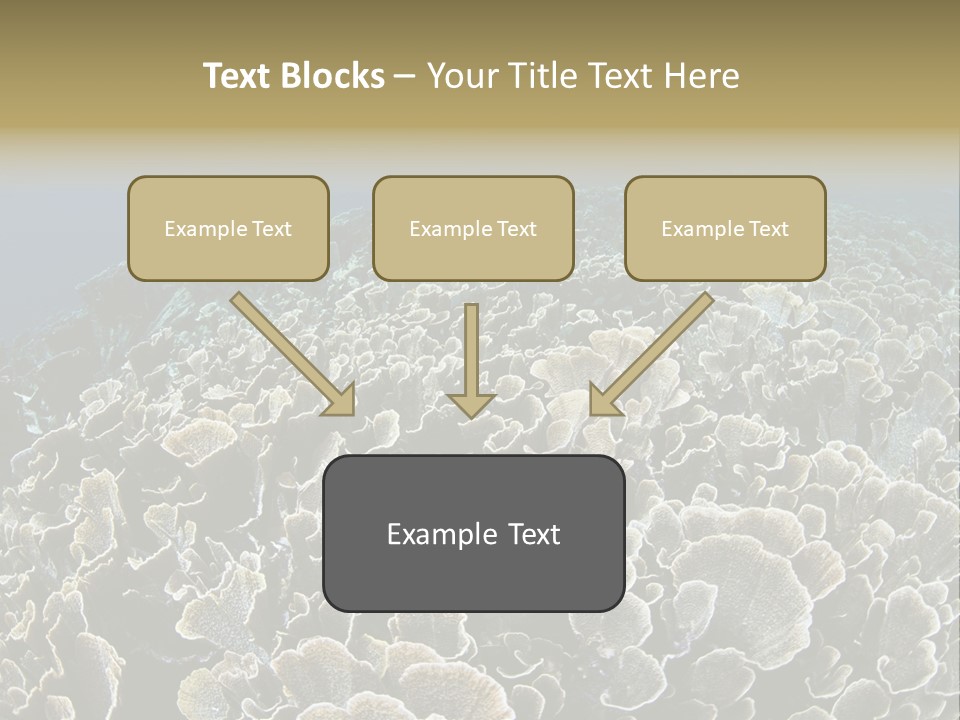 Text Blocks – Your Title Text Here

Example Text

Example Text

Example Text

Example Text